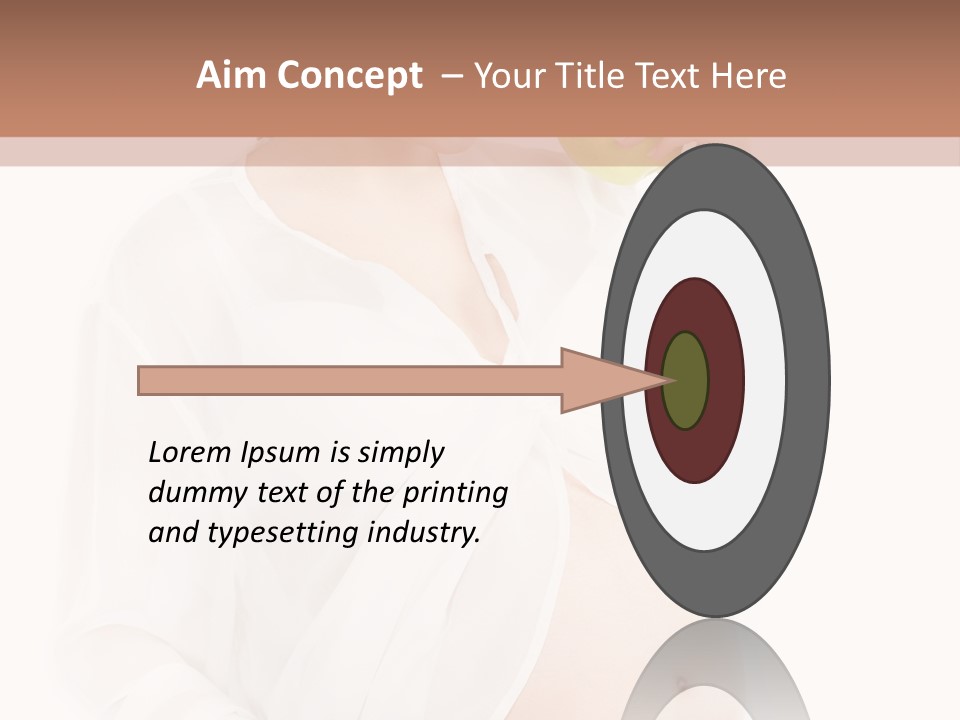 Aim Concept – Your Title Text Here

Lorem Ipsum is simply dummy text of the printing and typesetting industry.